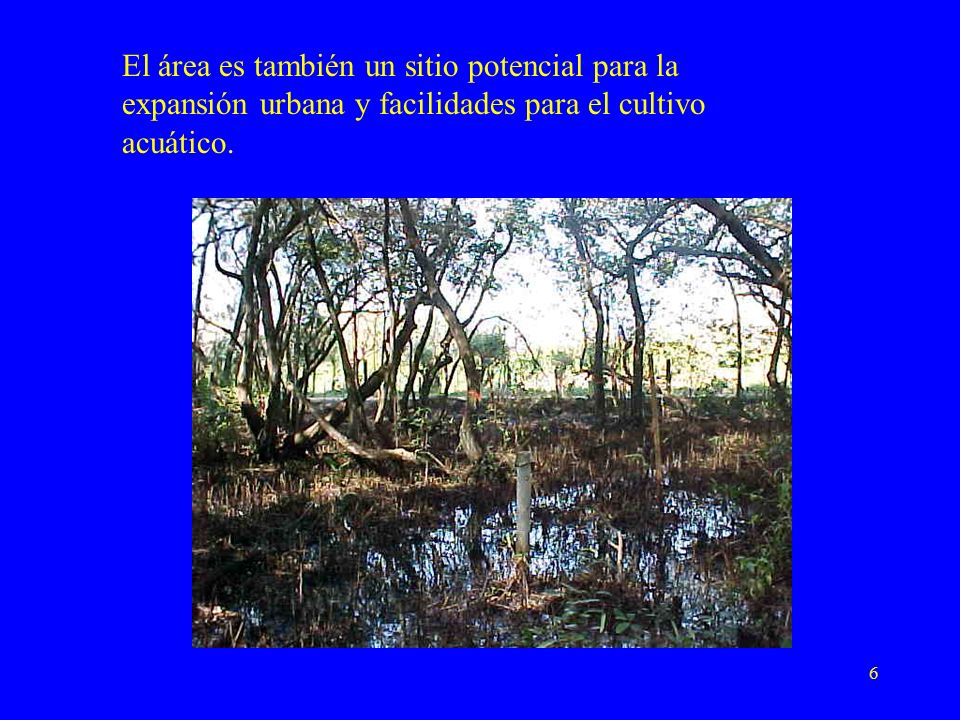 El área es también un sitio potencial para la expansión urbana y facilidades para el cultivo acuático.

6